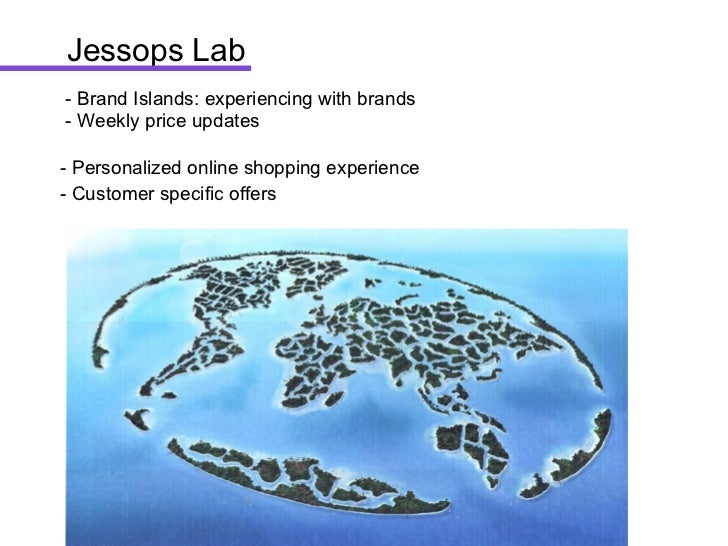 Jessops Lab

- Brand Islands: experiencing with brands
- Weekly price updates

- Personalized online shopping experience
- Customer specific offers